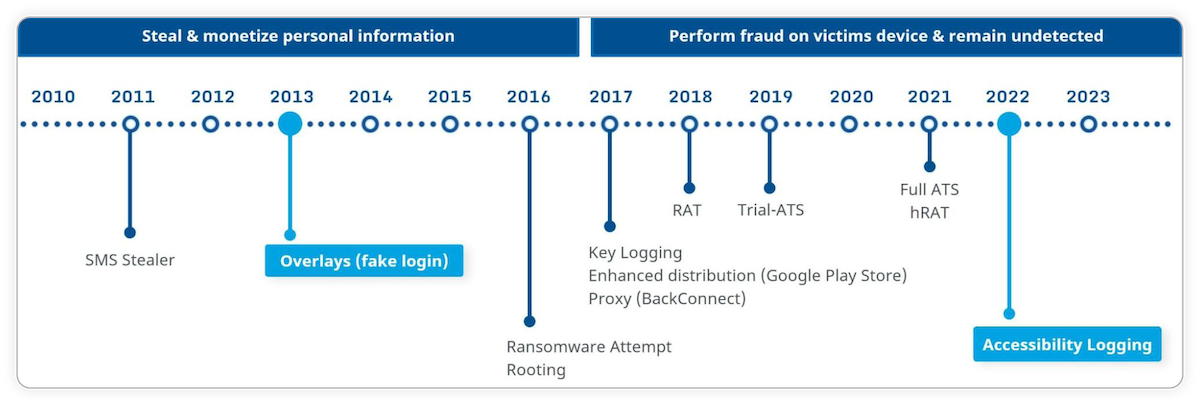 Steal & monetize personal information

Perform fraud on victims device & remain undetected

2010 2011 2012 2013 2014 2015 2016 2017 2018 2019 2020 2021 2022 2023

SMS Stealer

Overlays (fake login)

Ransomware Attempt
Rooting

Key Logging
Enhanced distribution (Google Play Store)
Proxy (BackConnect)

RAT

Trial-ATS

Full ATS
hRAT

Accessibility Logging